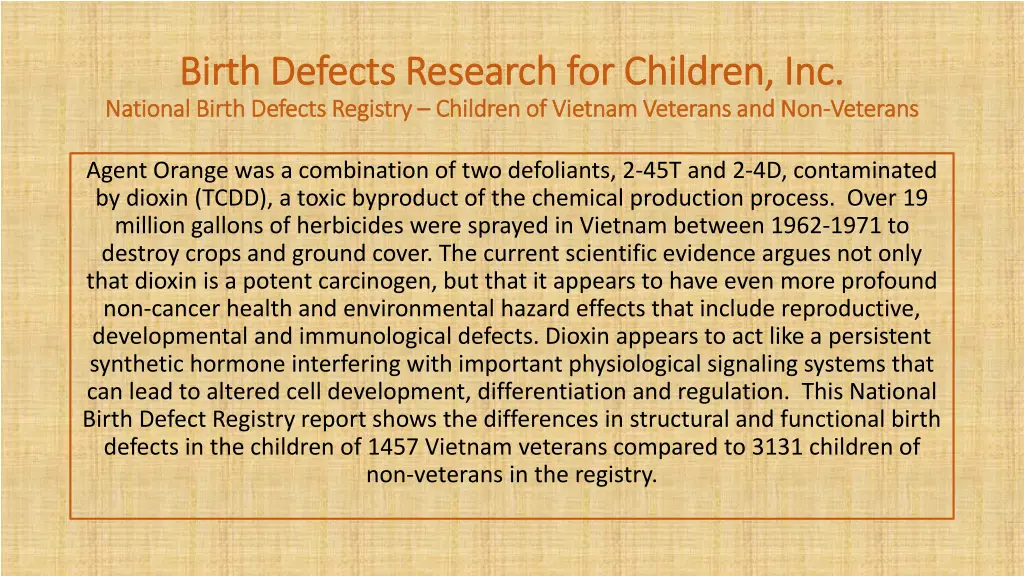 Birth Defects Research for Children, Inc.
National Birth Defects Registry – Children of Vietnam Veterans and Non-Veterans

Agent Orange was a combination of two defoliants, 2-45T and 2-4D, contaminated by dioxin (TCDD), a toxic byproduct of the chemical production process. Over 19 million gallons of herbicides were sprayed in Vietnam between 1962-1971 to destroy crops and ground cover. The current scientific evidence argues not only that dioxin is a potent carcinogen, but that it appears to have even more profound non-cancer health and environmental hazard effects that include reproductive, developmental and immunological defects. Dioxin appears to act like a persistent synthetic hormone interfering with important physiological signaling systems that can lead to altered cell development, differentiation and regulation. This National Birth Defect Registry report shows the differences in structural and functional birth defects in the children of 1457 Vietnam veterans compared to 3131 children of non-veterans in the registry.